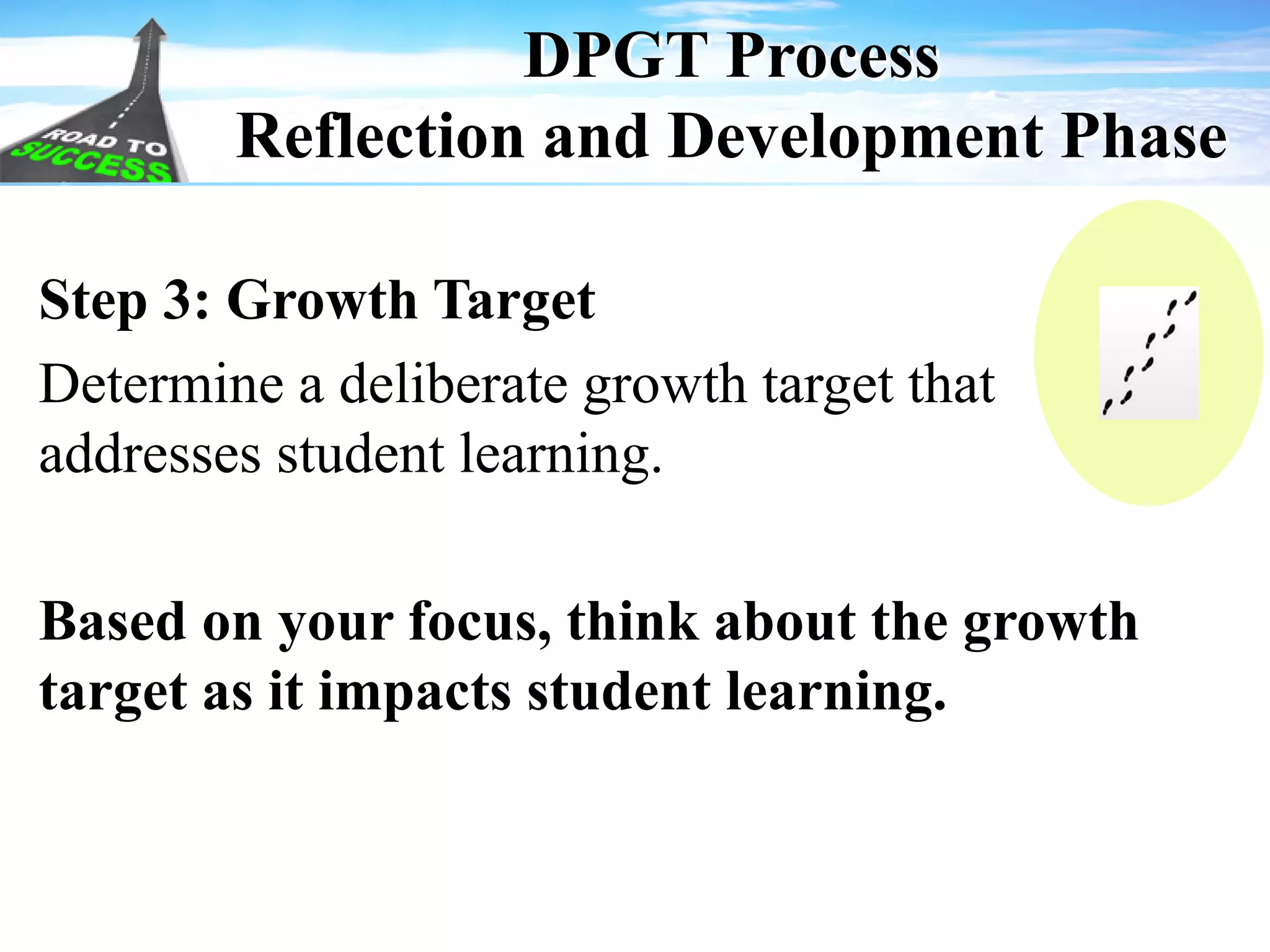 ROAD TO SUCCESS

DPGT Process
Reflection and Development Phase

Step 3: Growth Target

Determine a deliberate growth target that addresses student learning.

Based on your focus, think about the growth target as it impacts student learning.